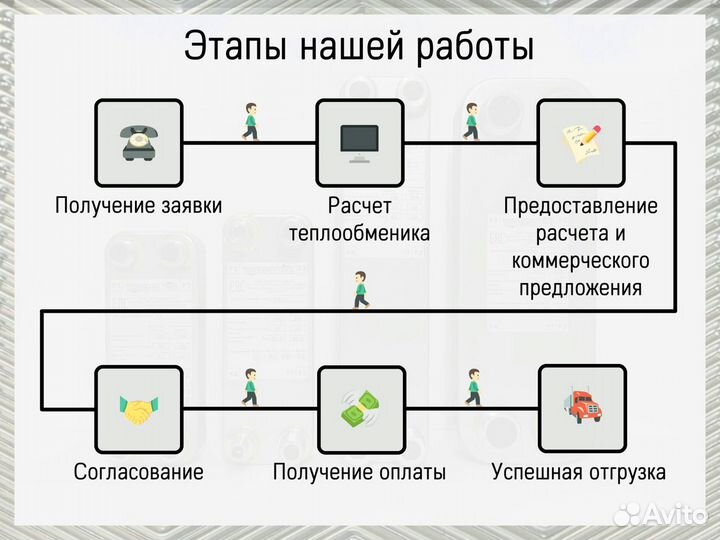 Этапы нашей работы

Получение заявки

Расчет теплообменика

Предоставление расчета и коммерческого предложения

Согласование

Получение оплаты

Успешная отгрузка

Avito